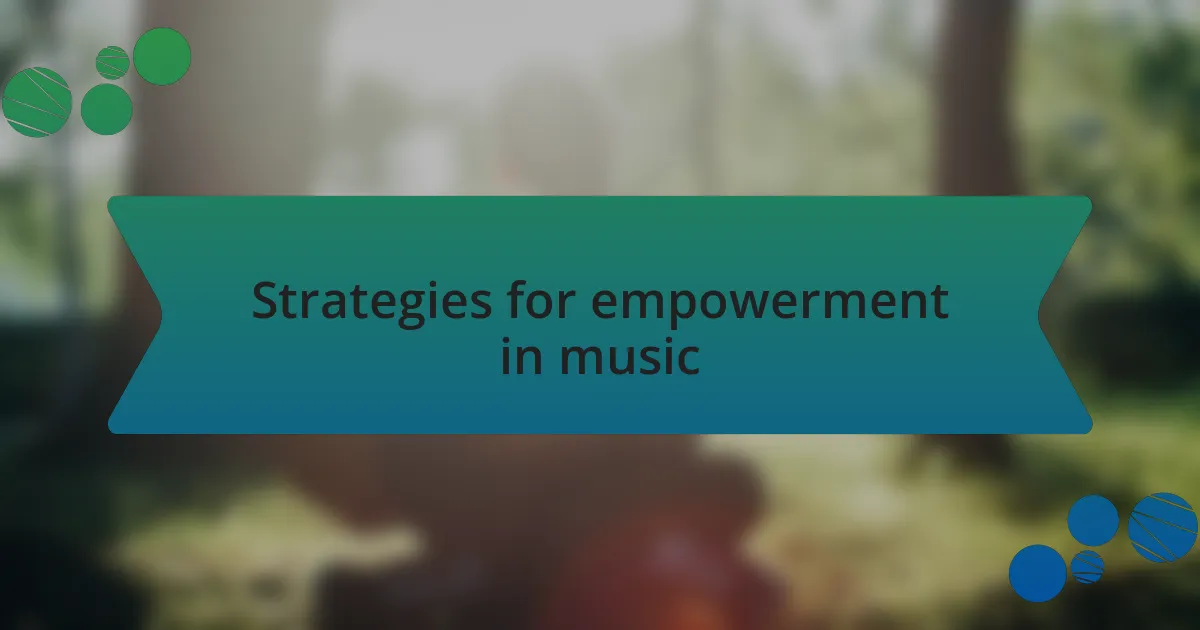 Strategies for empowerment in music